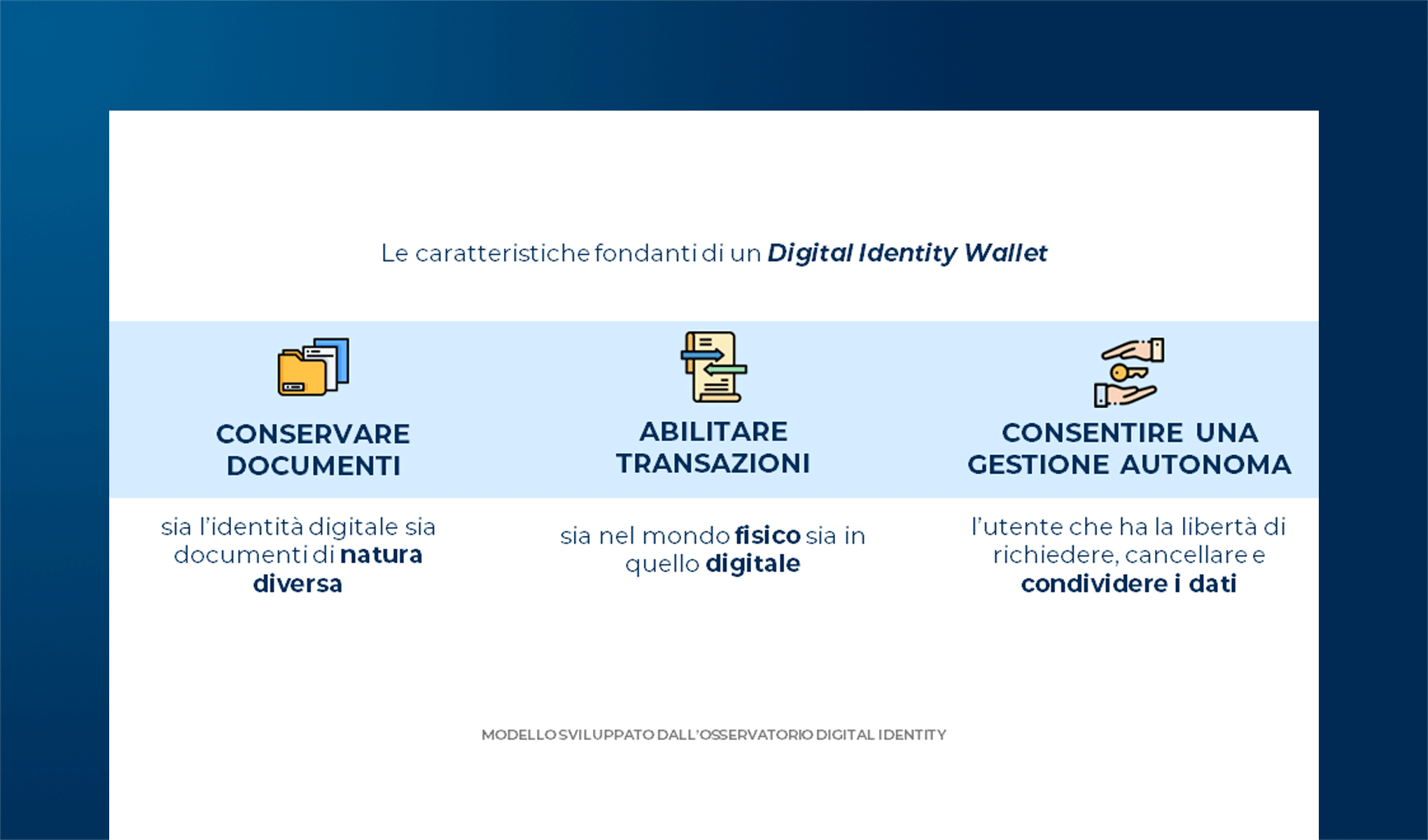 Le caratteristiche fondanti di un Digital Identity Wallet

CONSERVARE DOCUMENTI

sia l'identità digitale sia documenti di natura diversa

ABILITARE TRANSAZIONI

sia nel mondo fisico sia in quello digitale

CONSENTIRE UNA GESTIONE AUTONOMA

l'utente che ha la libertà di richiedere, cancellare e condividere i dati

MODELLO SVILUPPATO DALL'OSSERVATORIO DIGITAL IDENTITY